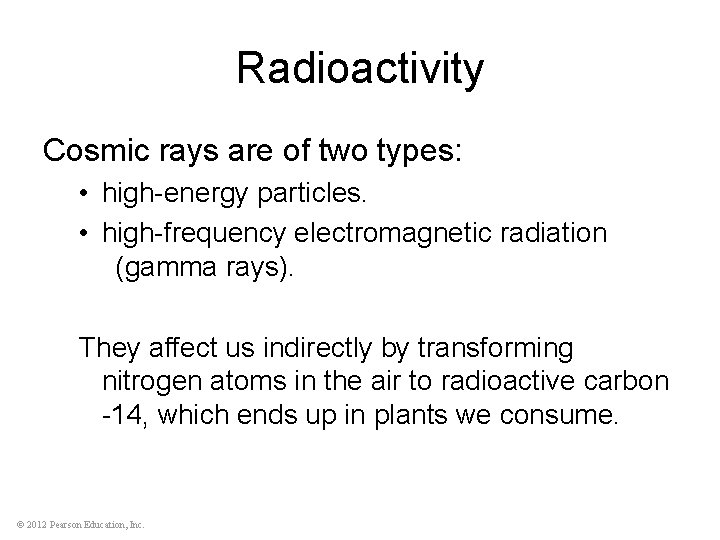 Radioactivity

Cosmic rays are of two types:

• high-energy particles.
• high-frequency electromagnetic radiation (gamma rays).

They affect us indirectly by transforming nitrogen atoms in the air to radioactive carbon -14, which ends up in plants we consume.

© 2012 Pearson Education, Inc.